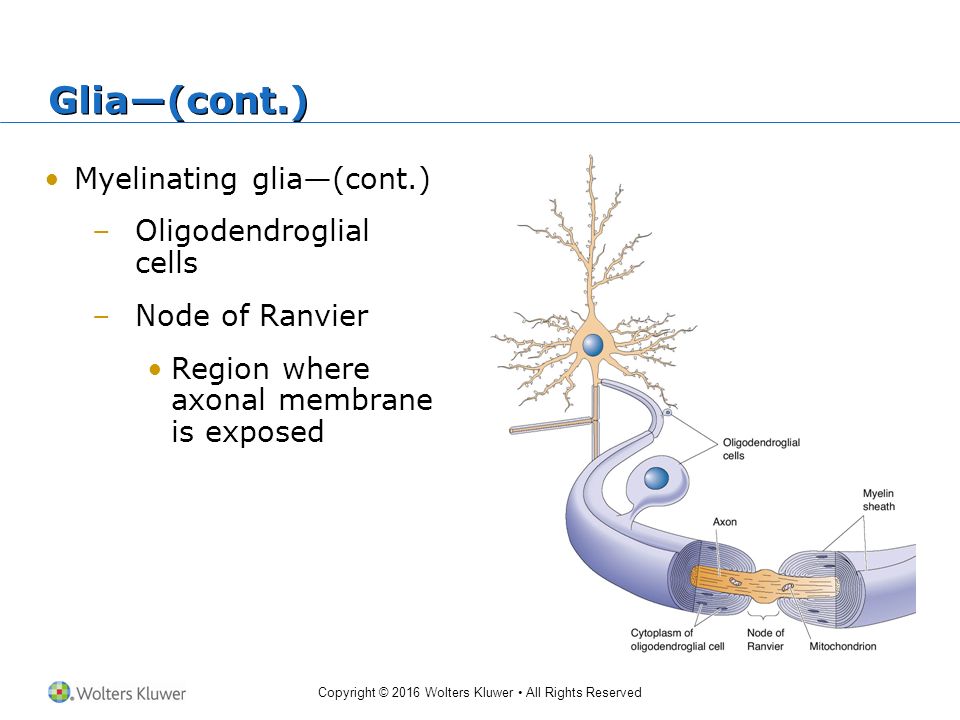 Glia—(cont.)

• Myelinating glia—(cont.)

– Oligodendroglial cells

– Node of Ranvier

• Region where axonal membrane is exposed

Oligodendroglial cells

Myelin sheath

Axon

Cytoplasm of oligodendroglial cell

Node of Ranvier

Mitochondrion

Wolters Kluwer

Copyright © 2016 Wolters Kluwer • All Rights Reserved